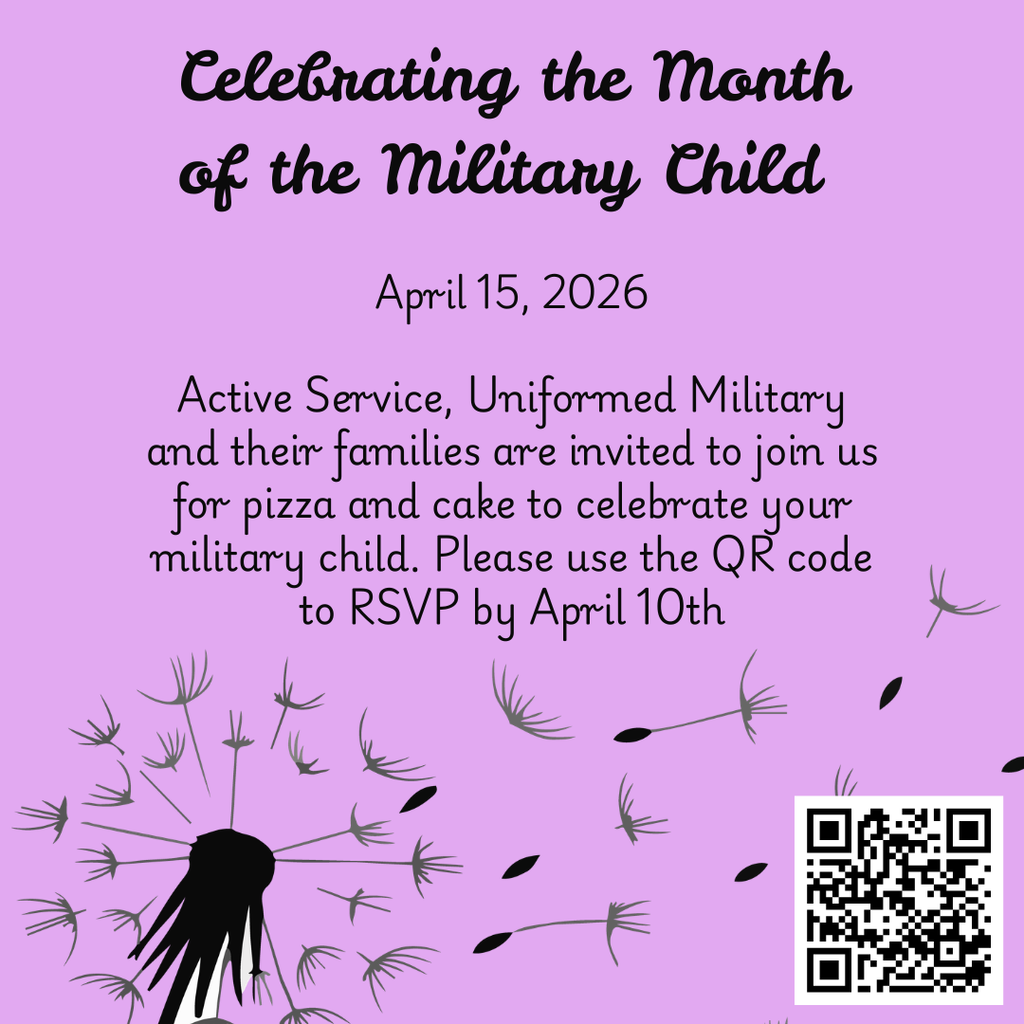 Celebrating the Month of the Military Child

April 15, 2026

Active Service, Uniformed Military and their families are invited to join us for pizza and cake to celebrate your military child. Please use the QR code to RSVP by April 10th